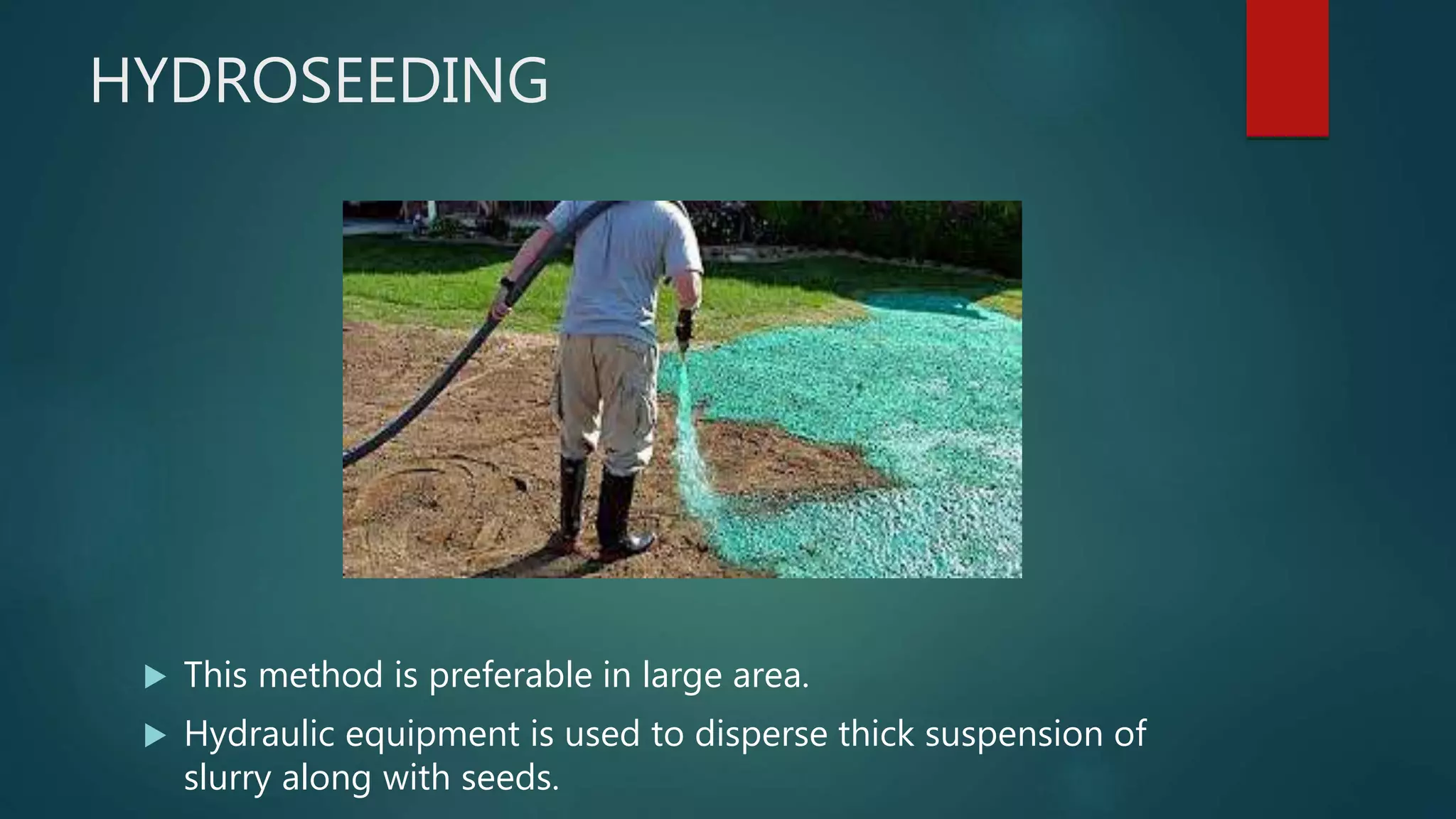 HYDROSEEDING

▶ This method is preferable in large area.

▶ Hydraulic equipment is used to disperse thick suspension of slurry along with seeds.